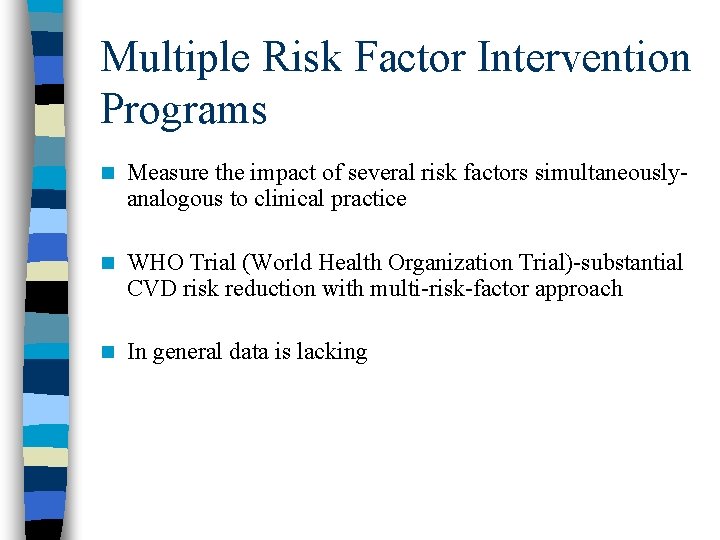 Multiple Risk Factor Intervention Programs

Measure the impact of several risk factors simultaneously-analogous to clinical practice

WHO Trial (World Health Organization Trial)-substantial CVD risk reduction with multi-risk-factor approach

In general data is lacking